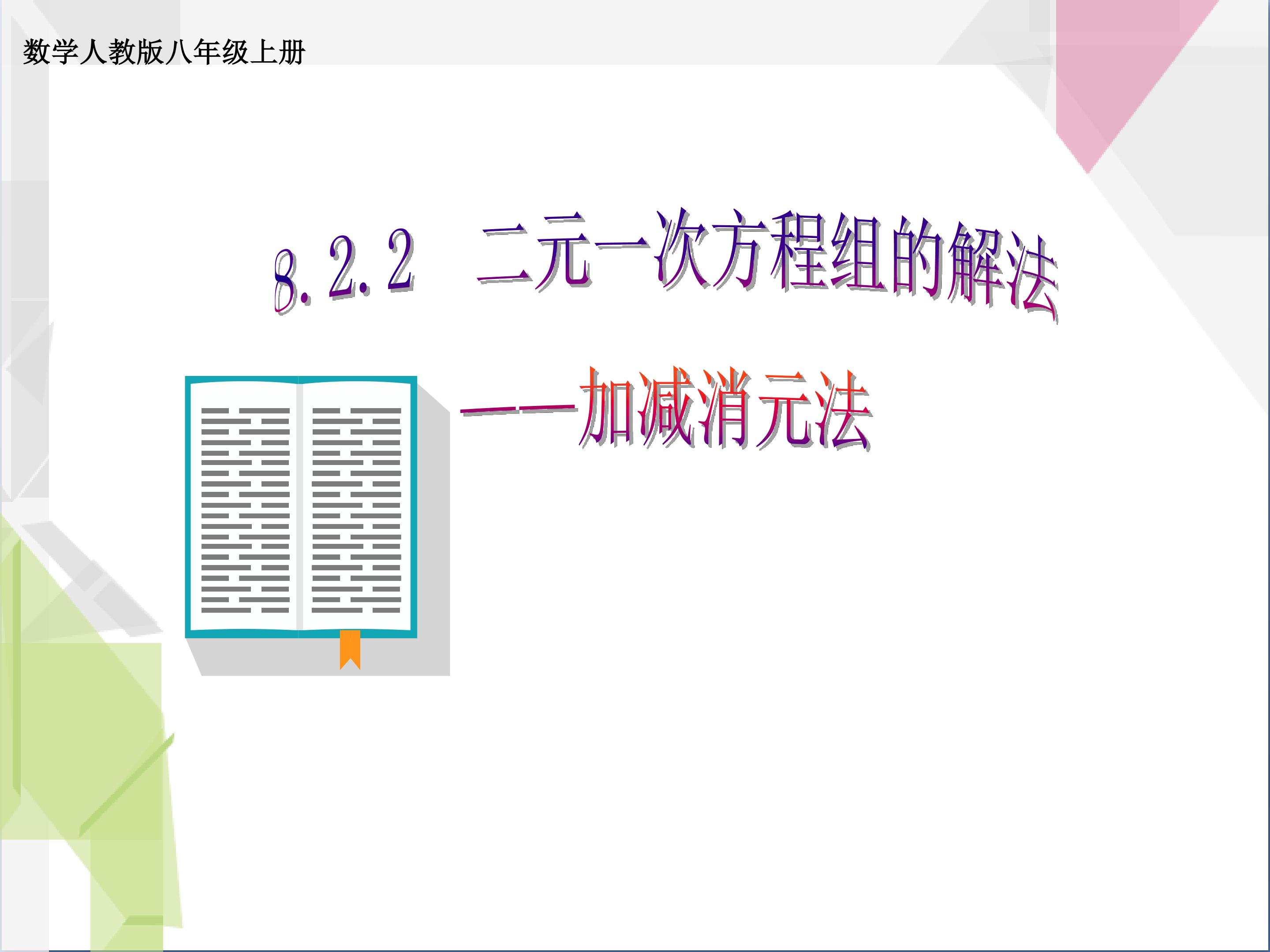 数学人教版八年级上册

8.2.2 二元一次方程组的解法

——加减消元法